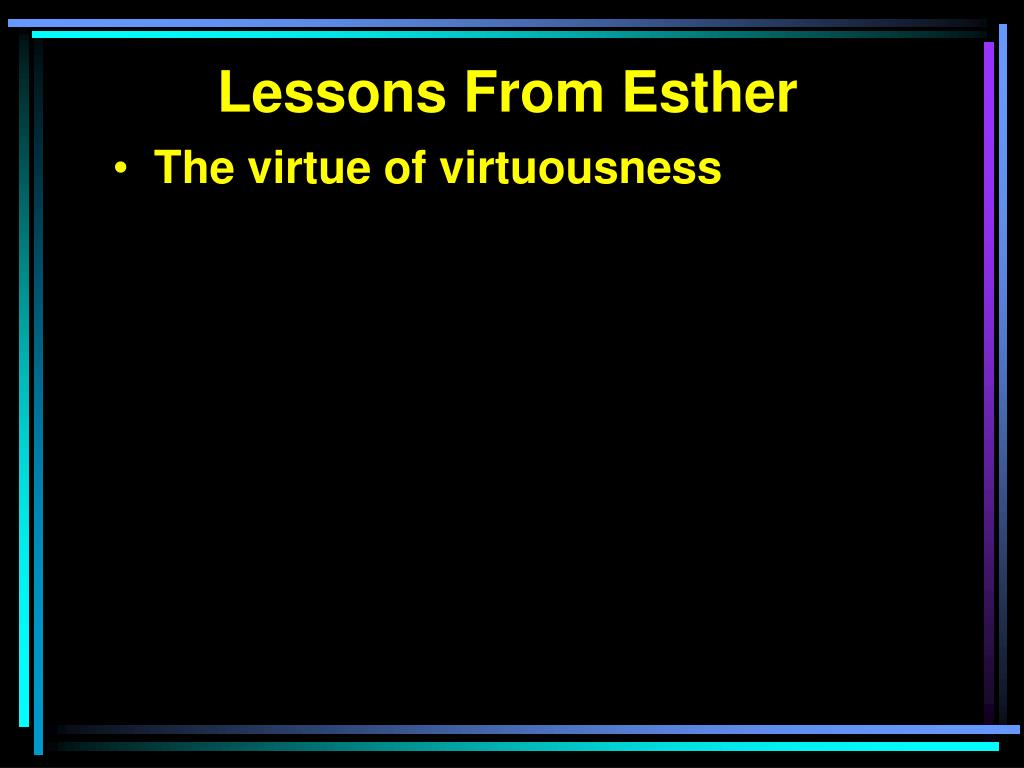 Lessons From Esther

• The virtue of virtuousness